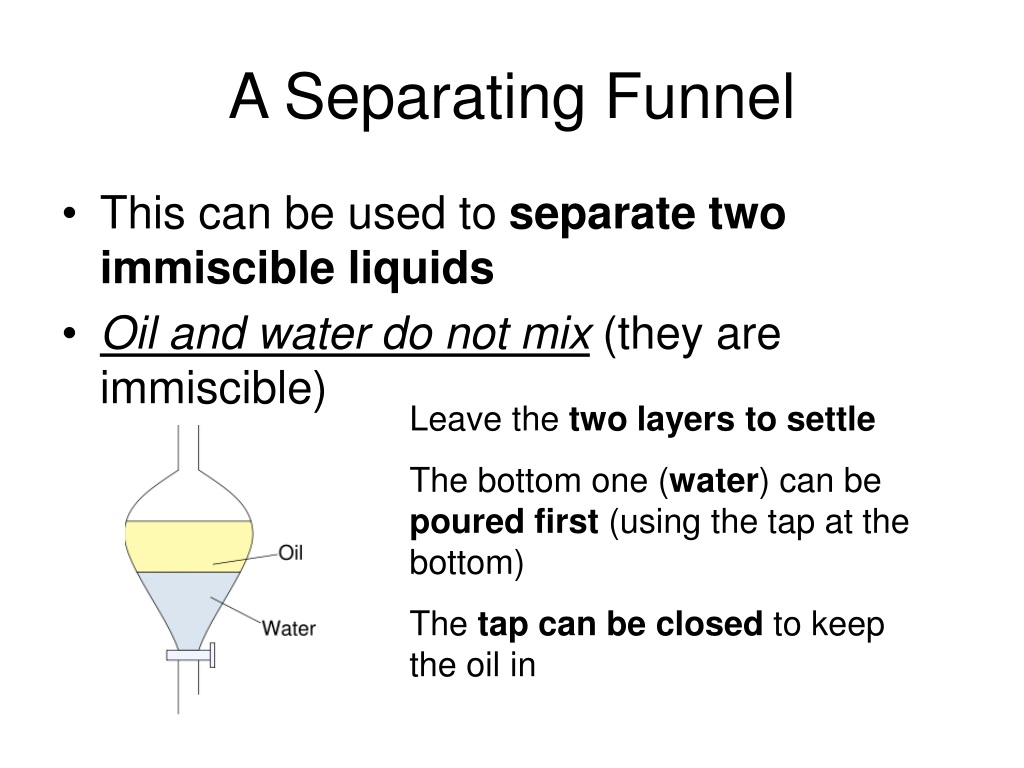 A Separating Funnel

• This can be used to separate two immiscible liquids
• Oil and water do not mix (they are immiscible)

Oil
Water

Leave the two layers to settle

The bottom one (water) can be poured first (using the tap at the bottom)

The tap can be closed to keep the oil in